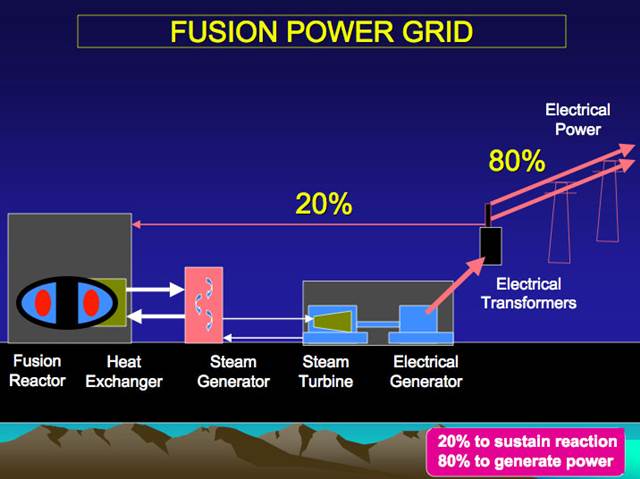 FUSION POWER GRID

Electrical Power

80%

20%

Electrical Transformers

Fusion Reactor

Heat Exchanger

Steam Generator

Steam Turbine

Electrical Generator

20% to sustain reaction
80% to generate power